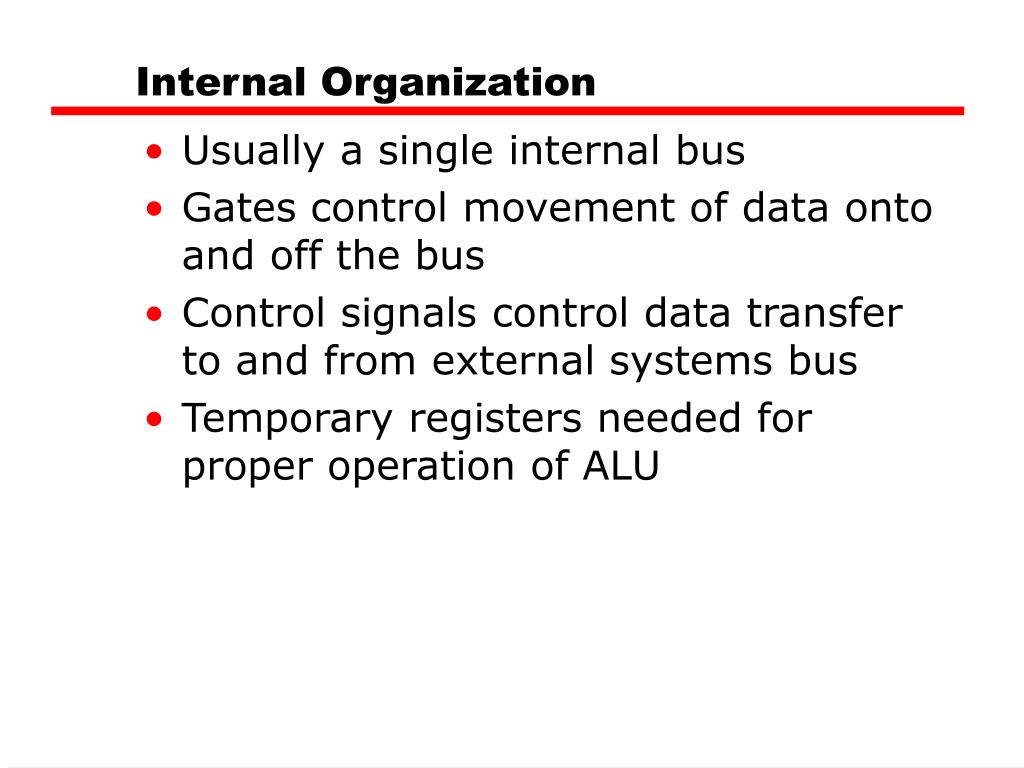 Internal Organization

• Usually a single internal bus
• Gates control movement of data onto and off the bus
• Control signals control data transfer to and from external systems bus
• Temporary registers needed for proper operation of ALU